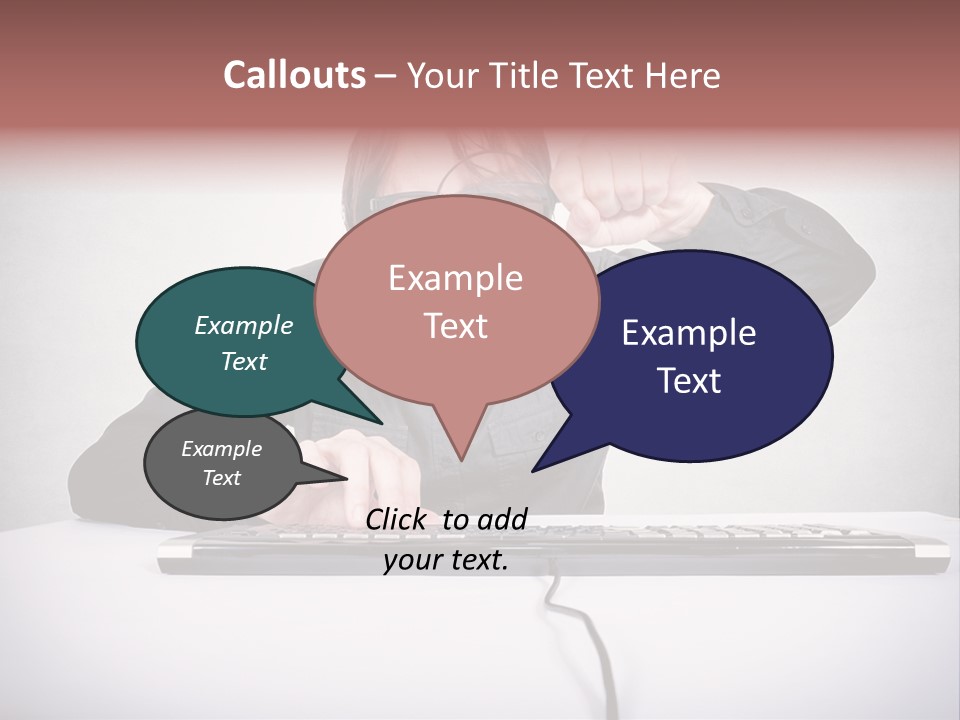 Callouts – Your Title Text Here

Example Text

Example Text

Example Text

Example Text

Click to add your text.